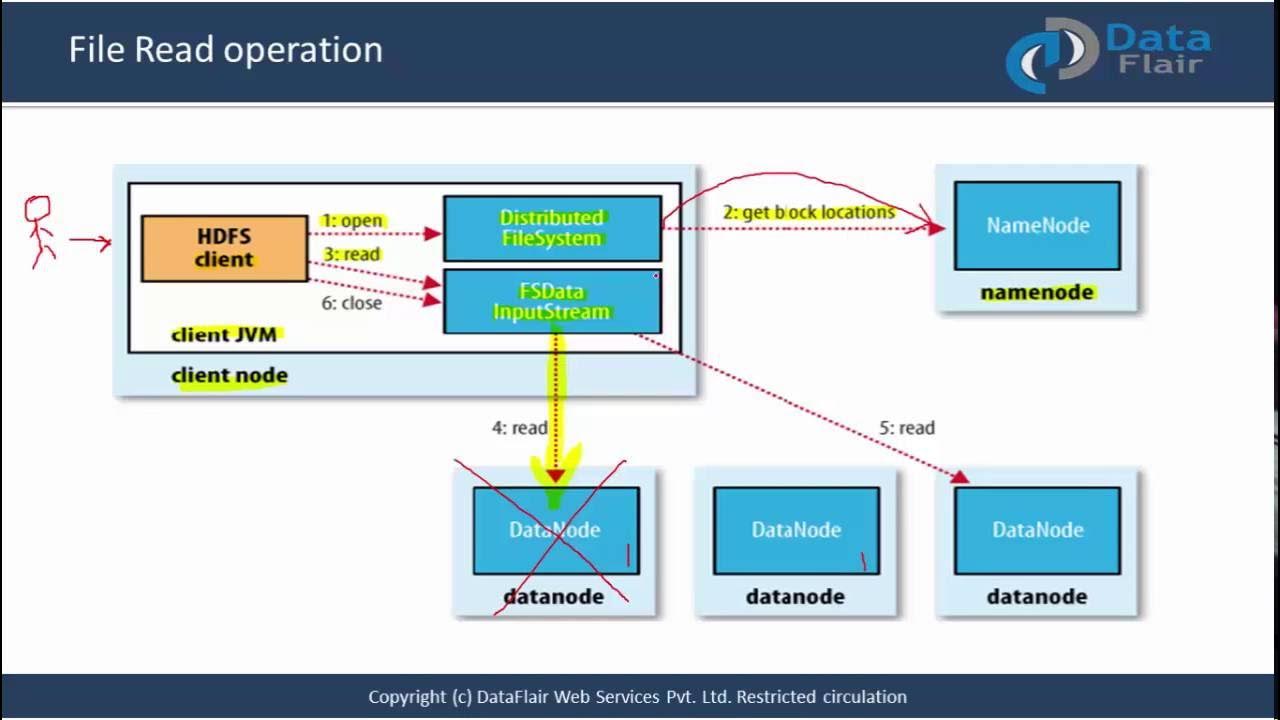 File Read operation

Data Flair

HDFS client

1: open

3: read

6: close

Distributed FileSystem

FSData InputStream

client JVM

client node

2: get block locations

NameNode

namenode

4: read

5: read

DataNode

datanode

DataNode

datanode

DataNode

datanode

Copyright (c) DataFlair Web Services Pvt. Ltd. Restricted circulation